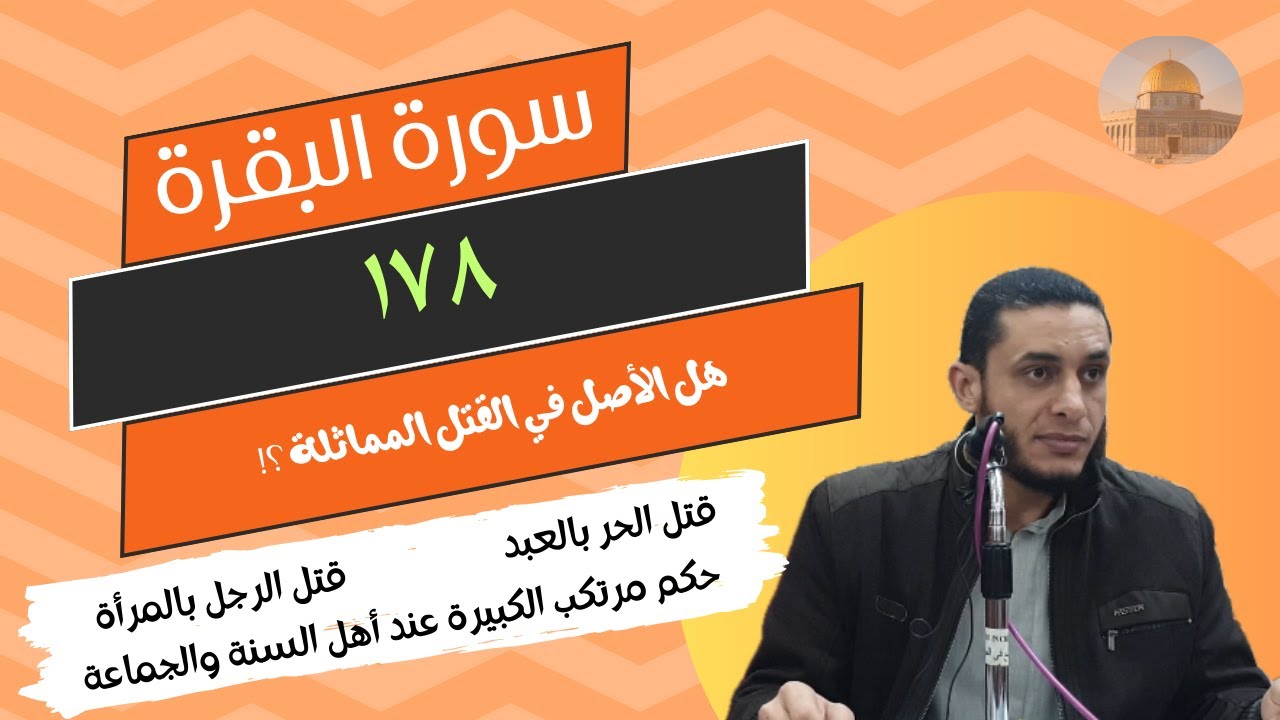 سورة البقرة

١٧٨

هل الأصل في القتل المماثلة ؟!

قتل الحر بالعبد

قتل الرجل بالمرأة

حكم مرتكب الكبيرة عند أهل السنة والجماعة